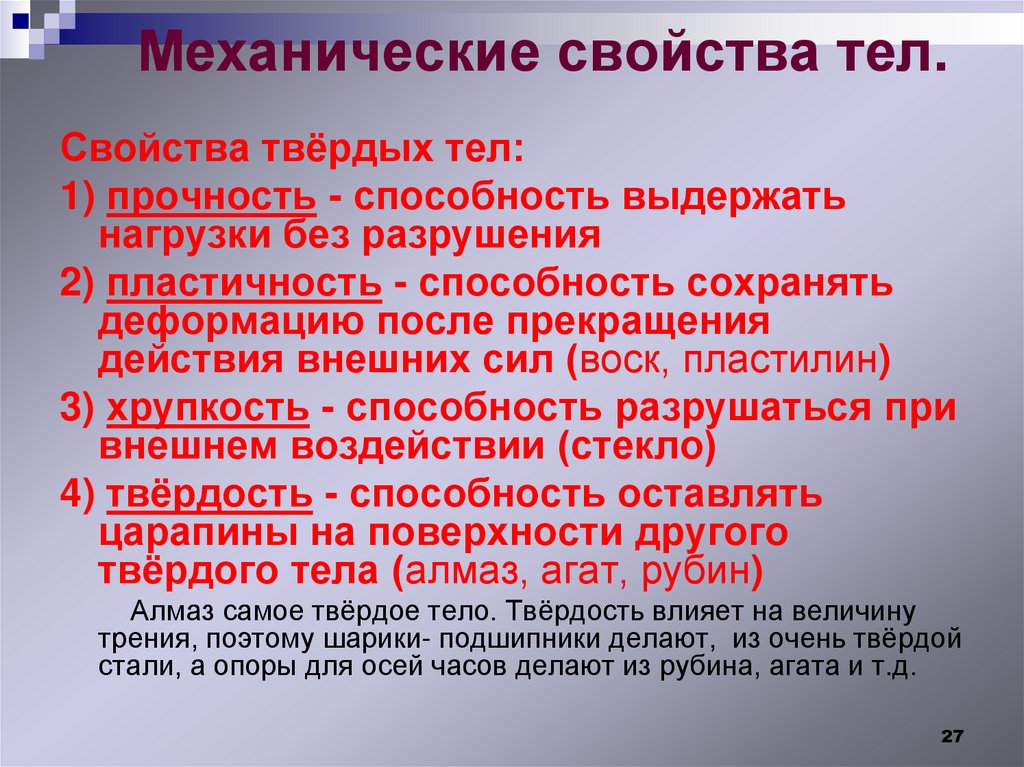 Механические свойства тел.

Свойства твёрдых тел:

1) прочность - способность выдержать нагрузки без разрушения

2) пластичность - способность сохранять деформацию после прекращения действия внешних сил (воск, пластилин)

3) хрупкость - способность разрушаться при внешнем воздействии (стекло)

4) твёрдость - способность оставлять царапины на поверхности другого твёрдого тела (алмаз, агат, рубин)

Алмаз самое твёрдое тело. Твёрдость влияет на величину трения, поэтому шарики- подшипники делают, из очень твёрдой стали, а опоры для осей часов делают из рубина, агата и т.д.

27